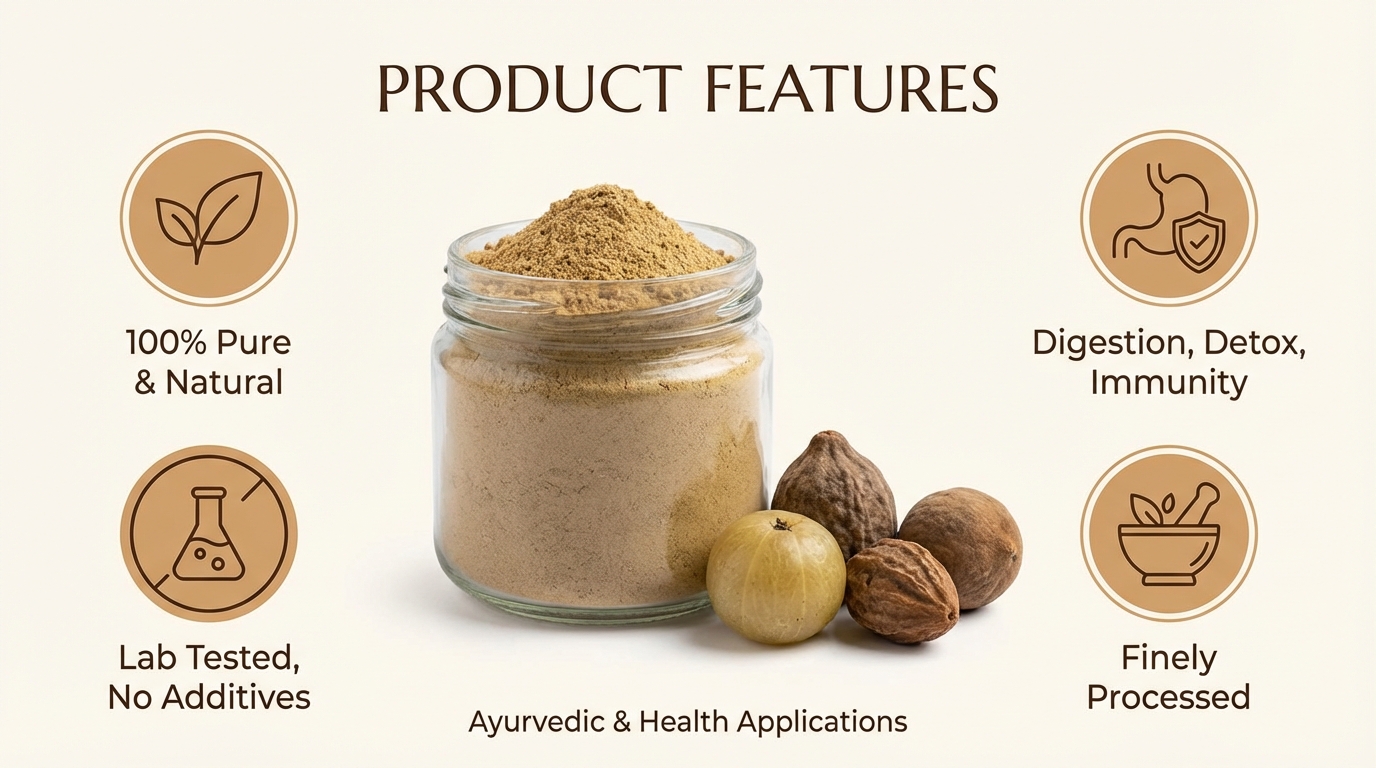 PRODUCT FEATURES

100% Pure & Natural

Lab Tested, No Additives

Digestion, Detox, Immunity

Finely Processed

Ayurvedic & Health Applications